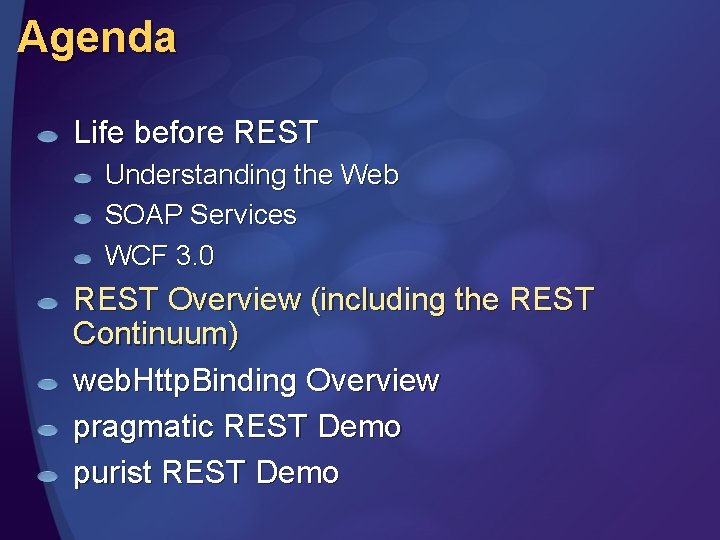 Agenda

Life before REST

Understanding the Web

SOAP Services

WCF 3.0

REST Overview (including the REST Continuum)

webHttpBinding Overview

pragmatic REST Demo

purist REST Demo